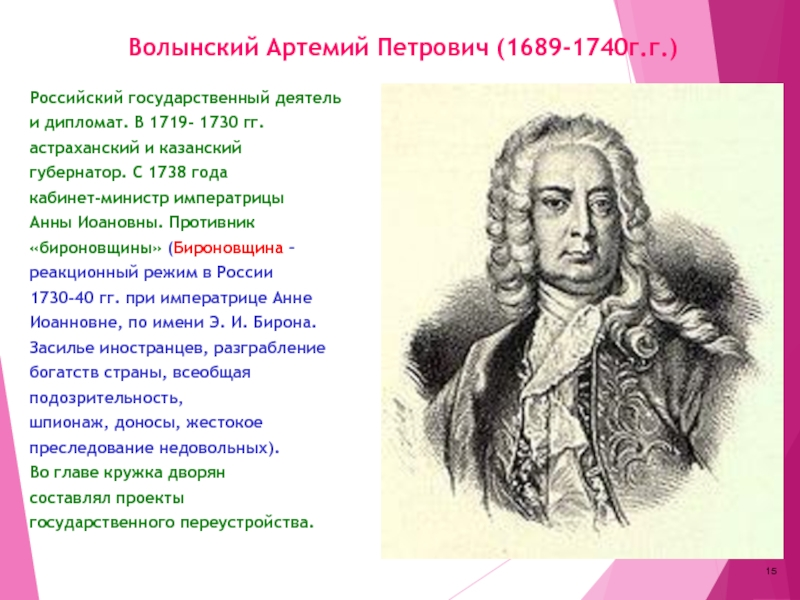 Волынский Артемий Петрович (1689-1740г.г.)

Российский государственный деятель и дипломат. В 1719- 1730 гг. астраханский и казанский губернатор. С 1738 года кабинет-министр императрицы Анны Иоановны. Противник «бироновщины» (Бироновщина – реакционный режим в России 1730-40 гг. при императрице Анне Иоанновне, по имени Э. И. Бирона. Засилье иностранцев, разграбление богатств страны, всеобщая подозрительность, шпионаж, доносы, жестокое преследование недовольных). Во главе кружка дворян составлял проекты государственного переустройства.

15